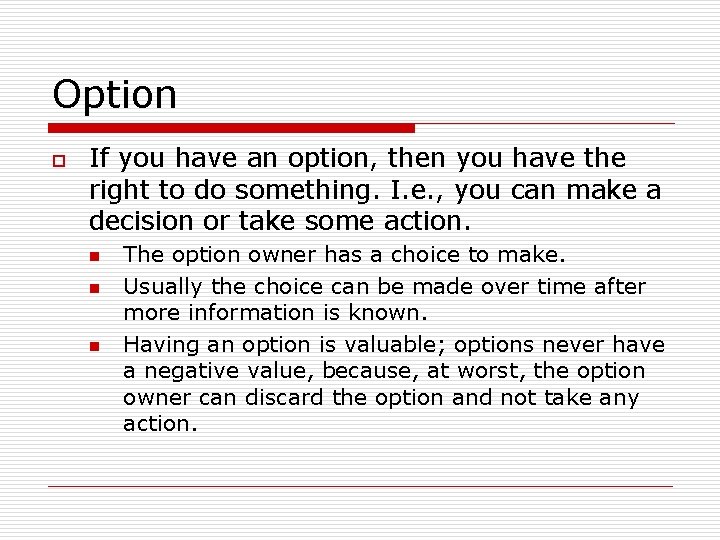 Option

If you have an option, then you have the right to do something. I.e., you can make a decision or take some action.

The option owner has a choice to make.

Usually the choice can be made over time after more information is known.

Having an option is valuable; options never have a negative value, because, at worst, the option owner can discard the option and not take any action.